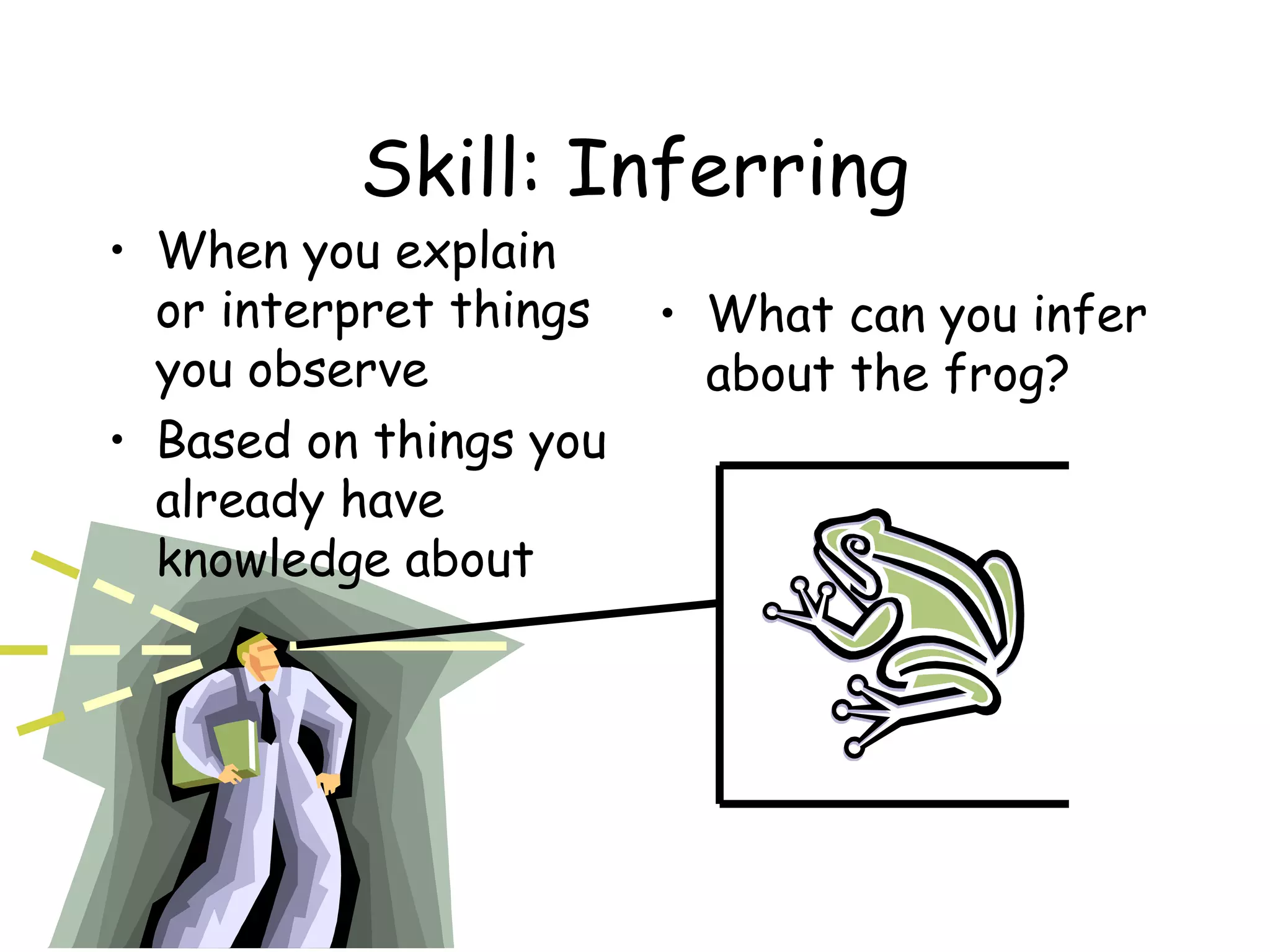 Skill: Inferring

• When you explain or interpret things you observe

• Based on things you already have knowledge about

• What can you infer about the frog?